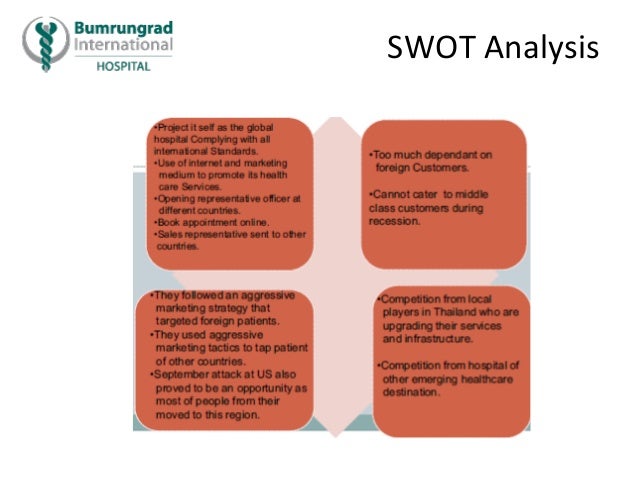 Bumrungrad International HOSPITAL

SWOT Analysis

•Project it self as the global hospital Complying with all international Standards.
•Use of internet and marketing medium to promote its health care Services.
•Opening representative officer at different countries.
•Book appointment online.
•Sales representative sent to other countries.

•Too much dependant on foreign Customers.

•Cannot cater to middle class customers during recession.

•They followed an aggressive marketing strategy that targeted foreign patients.
•They used aggressive marketing tactics to tap patient of other countries.
•September attack at US also proved to be an opportunity as most of people from their moved to this region.

•Competition from local players in Thailand who are upgrading their services and infrastructure.

•Competition from hospital of other emerging healthcare destination.